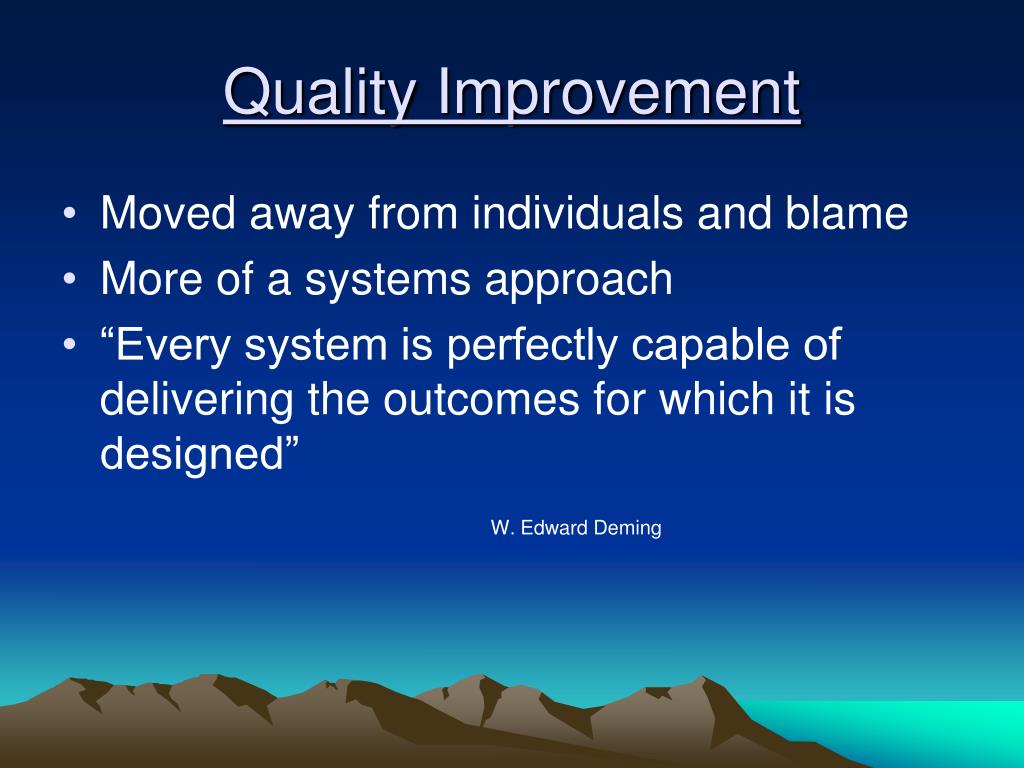 Quality Improvement

• Moved away from individuals and blame
• More of a systems approach
• “Every system is perfectly capable of delivering the outcomes for which it is designed”

W. Edward Deming